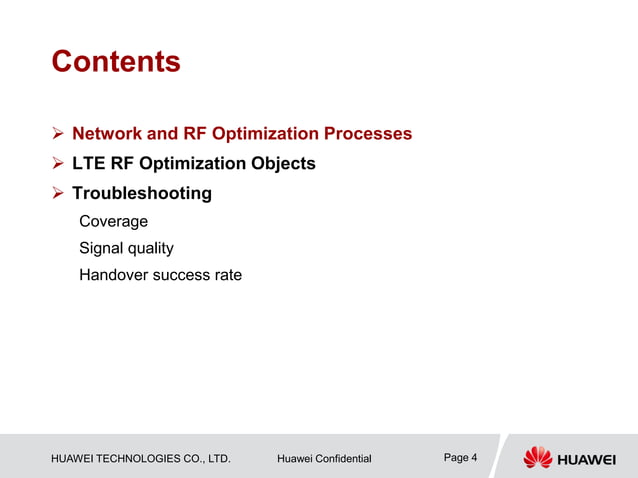 Contents

➢ Network and RF Optimization Processes
➢ LTE RF Optimization Objects
➢ Troubleshooting
Coverage
Signal quality
Handover success rate

HUAWEI TECHNOLOGIES CO., LTD.
Huawei Confidential
Page 4
HUAWEI